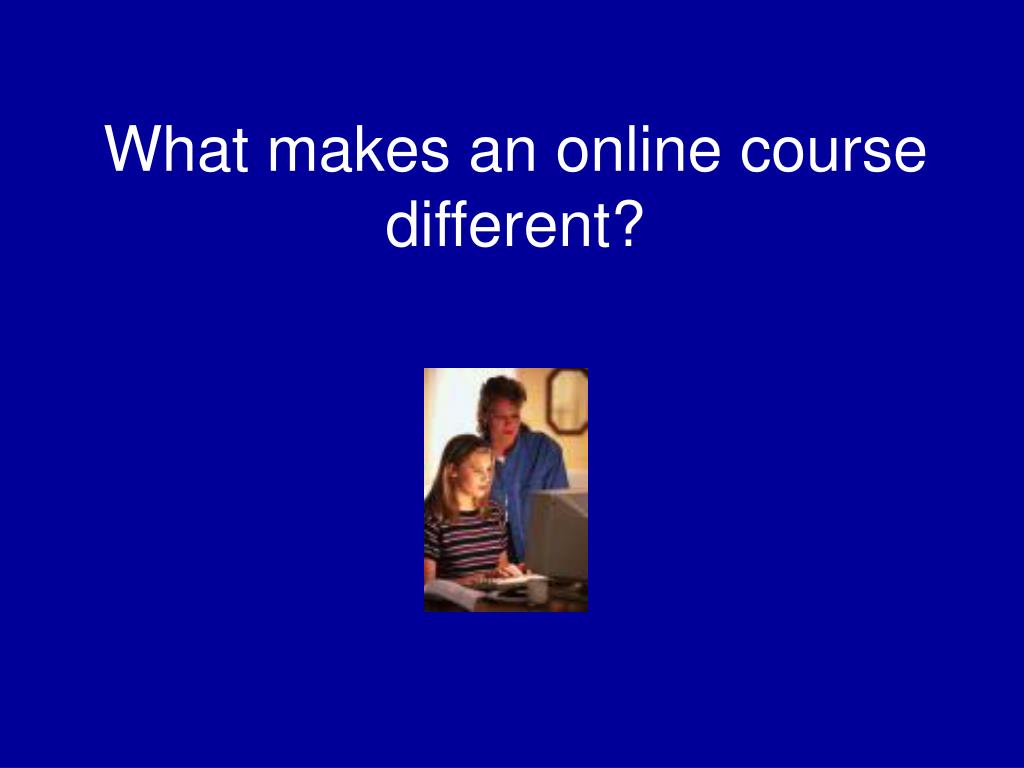 What makes an online course different?